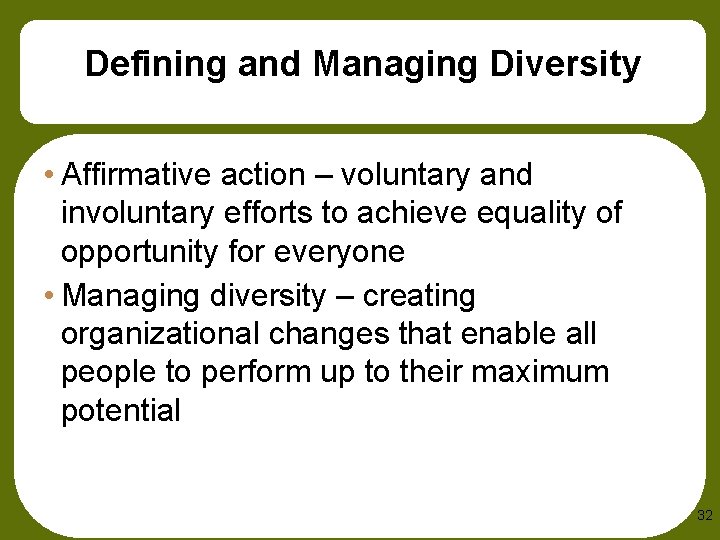 Defining and Managing Diversity

• Affirmative action – voluntary and involuntary efforts to achieve equality of opportunity for everyone

• Managing diversity – creating organizational changes that enable all people to perform up to their maximum potential

32